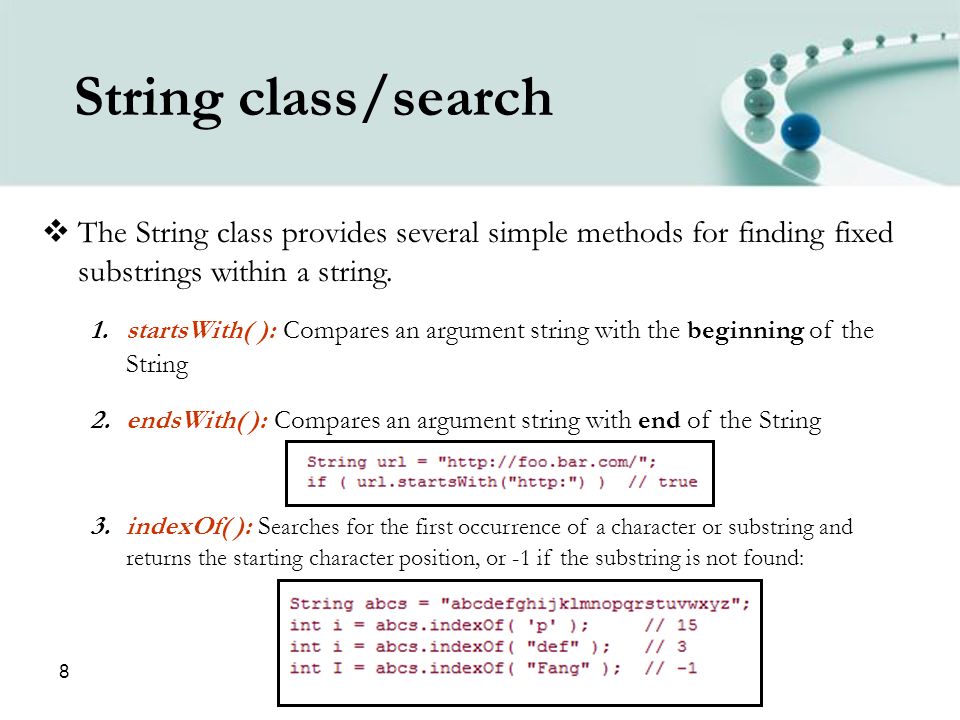 String class/search

❖ The String class provides several simple methods for finding fixed substrings within a string.

1. startsWith( ): Compares an argument string with the beginning of the String

2. endsWith( ): Compares an argument string with end of the String

String url = "http://foo.bar.com/";
if ( url.startsWith("http:") )  // true

3. indexOf( ): Searches for the first occurrence of a character or substring and returns the starting character position, or -1 if the substring is not found:

String abcs = "abcdefghijklmnopqrstuvwxyz";
int i = abcs.indexOf( 'p' );     // 15
int i = abcs.indexOf( "def" );   // 3
int I = abcs.indexOf( "Fang" );  // -1

8